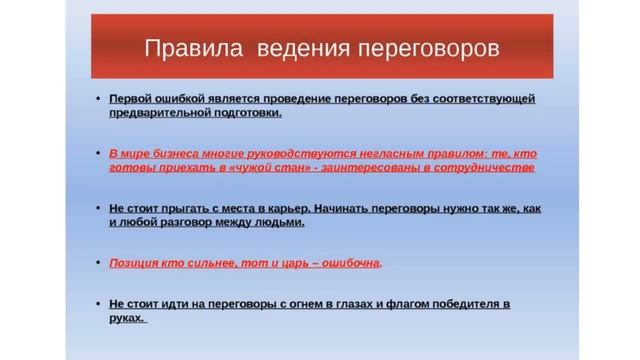 Правила ведения переговоров

• Первой ошибкой является проведение переговоров без соответствующей предварительной подготовки.

• В мире бизнеса многие руководствуются негласным правилом: те, кто готовы приехать в «чужой стан» - заинтересованы в сотрудничестве

• Не стоит прыгать с места в карьер. Начинать переговоры нужно так же, как и любой разговор между людьми.

• Позиция кто сильнее, тот и царь – ошибочна.

• Не стоит идти на переговоры с огнем в глазах и флагом победителя в руках.